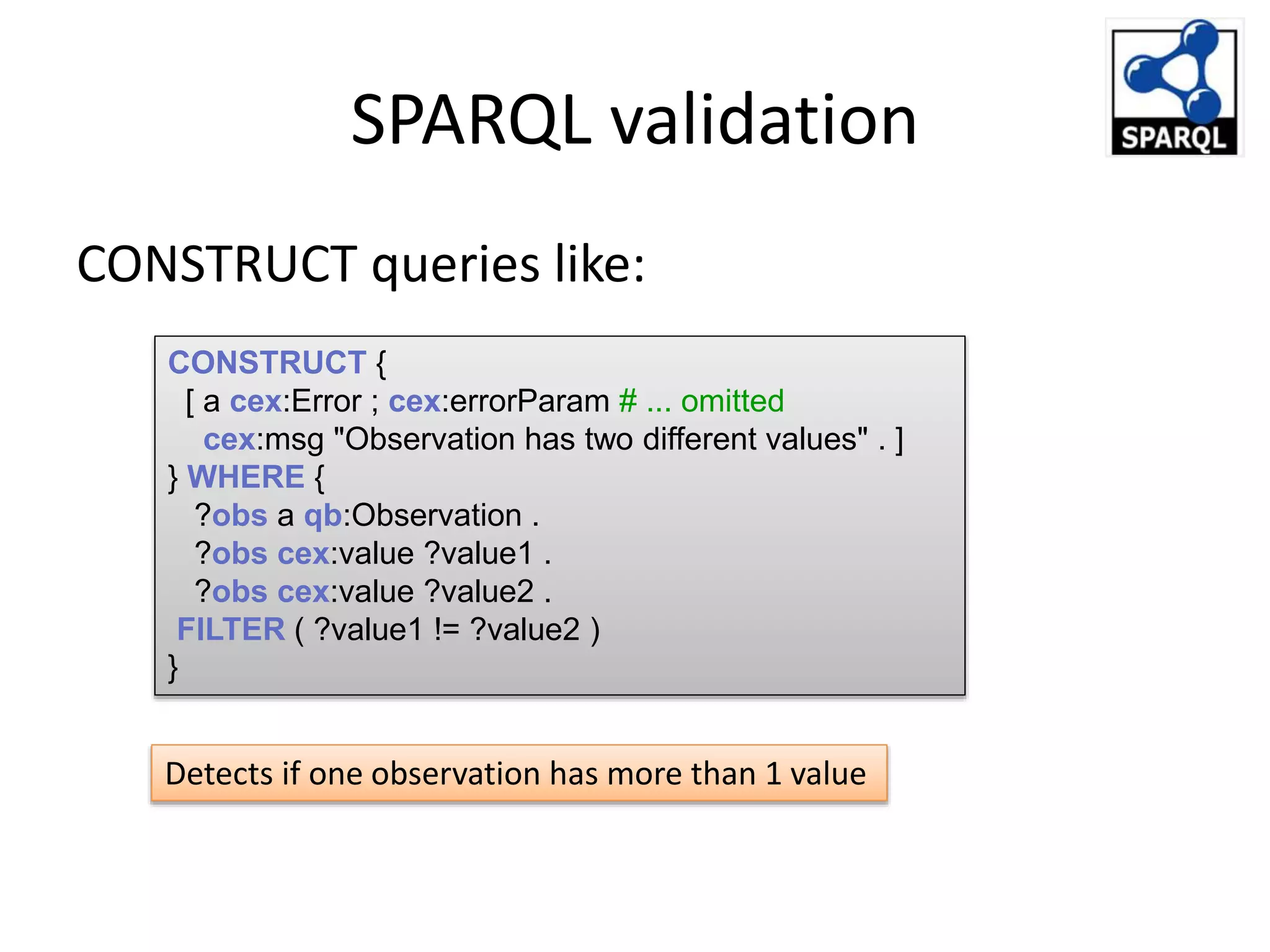 SPARQL validation

SPARQL

CONSTRUCT queries like:

CONSTRUCT {
[ a cex:Error ; cex:errorParam # ... omitted
cex:msg "Observation has two different values" . ]
} WHERE {
?obs a qb:Observation .
?obs cex:value ?value1 .
?obs cex:value ?value2 .
FILTER ( ?value1 != ?value2 )
}

Detects if one observation has more than 1 value